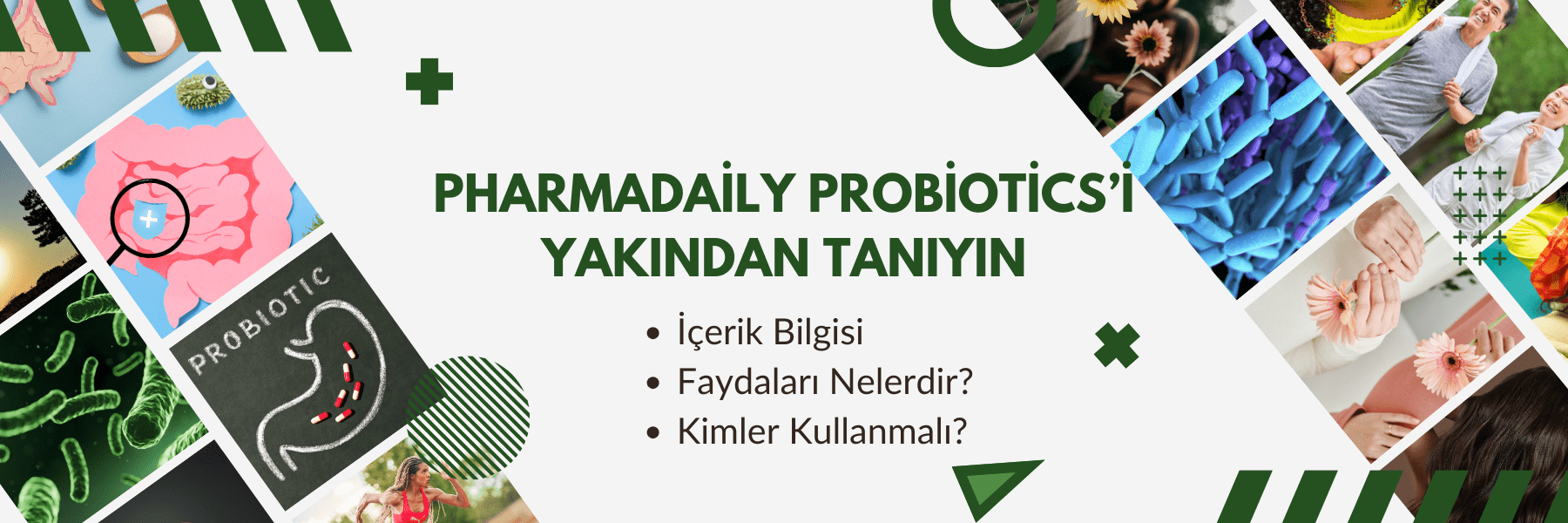 PROBIOTIC

PHARMADAİLY PROBİOTİCS'İ YAKINDAN TANIYIN

• İçerik Bilgisi
• Faydaları Nelerdir?
• Kimler Kullanmalı?